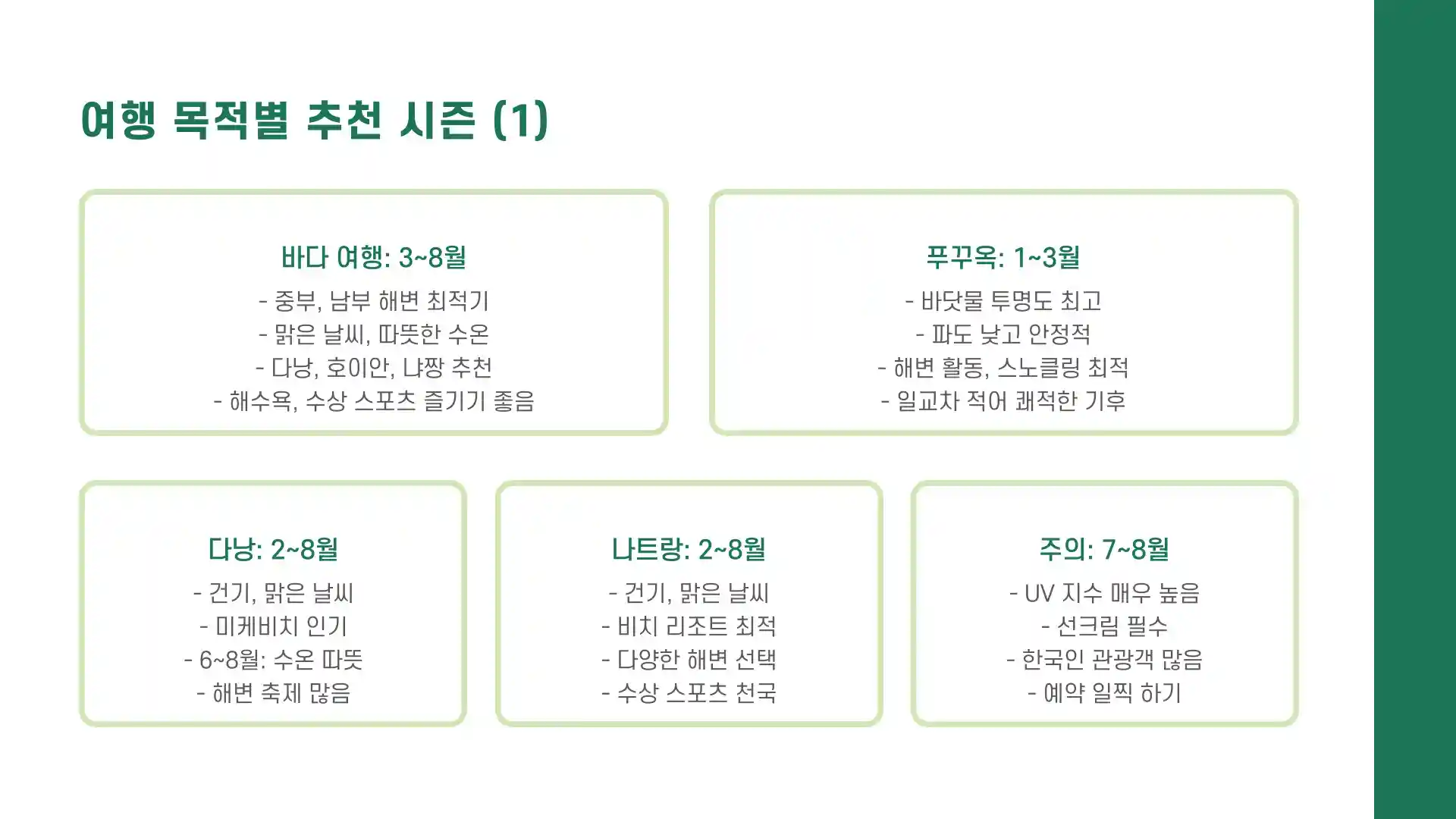 여행 목적별 추천 시즌 (1)

바다 여행: 3~8월

- 중부, 남부 해변 최적기
- 맑은 날씨, 따뜻한 수온
- 다낭, 호이안, 냐짱 추천
- 해수욕, 수상 스포츠 즐기기 좋음

푸꾸옥: 1~3월

- 바닷물 투명도 최고
- 파도 낮고 안정적
- 해변 활동, 스노클링 최적
- 일교차 적어 쾌적한 기후

다낭: 2~8월

- 건기, 맑은 날씨
- 미케비치 인기
- 6~8월: 수온 따뜻
- 해변 축제 많음

나트랑: 2~8월

- 건기, 맑은 날씨
- 비치 리조트 최적
- 다양한 해변 선택
- 수상 스포츠 천국

주의: 7~8월

- UV 지수 매우 높음
- 선크림 필수
- 한국인 관광객 많음
- 예약 일찍 하기